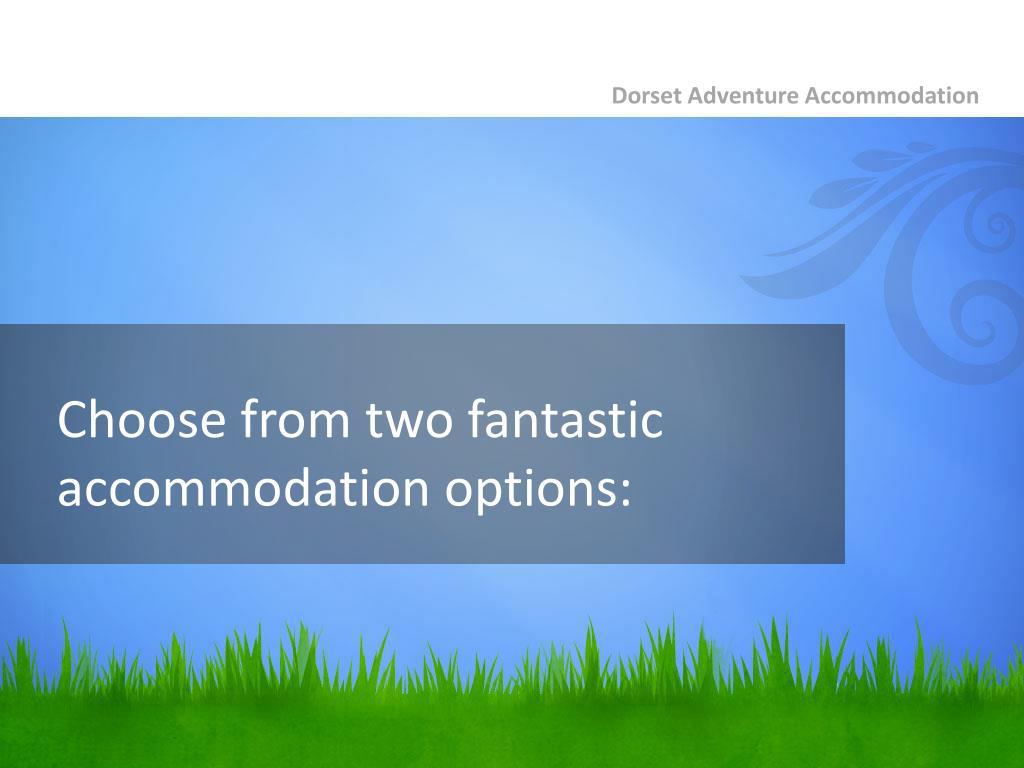 Dorset Adventure Accommodation

Choose from two fantastic accommodation options: